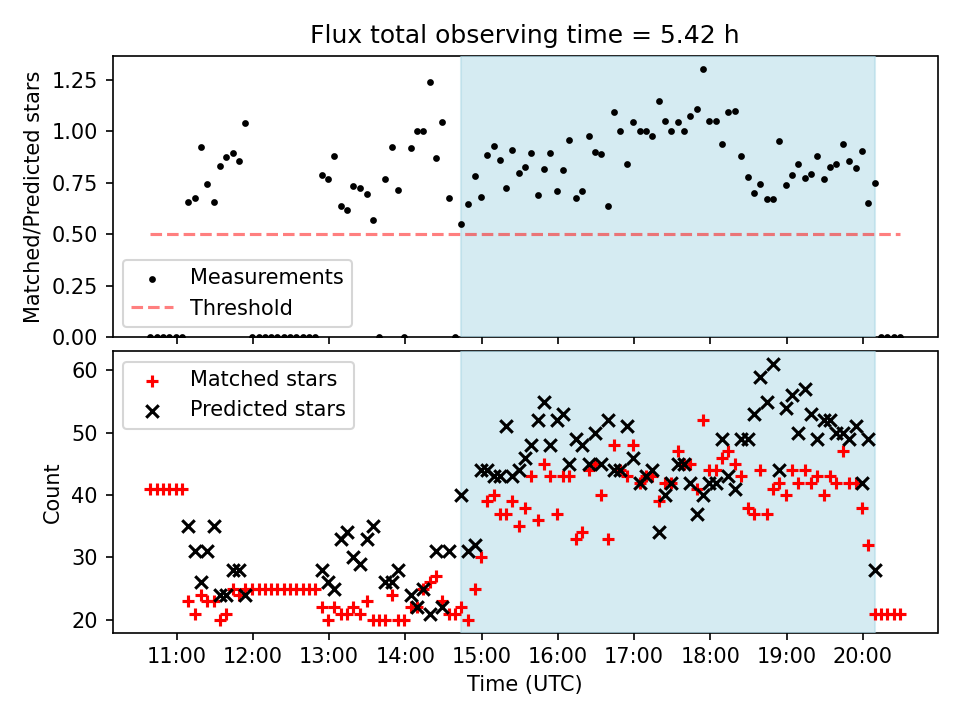 Flux total observing time = 5.42 h

Matched/Predicted stars

1.25
1.00
0.75
0.50
0.25
0.00

Measurements
Threshold

Count

60
50
40
30
20

Matched stars
Predicted stars

11:00
12:00
13:00
14:00
15:00
16:00
17:00
18:00
19:00
20:00

Time (UTC)